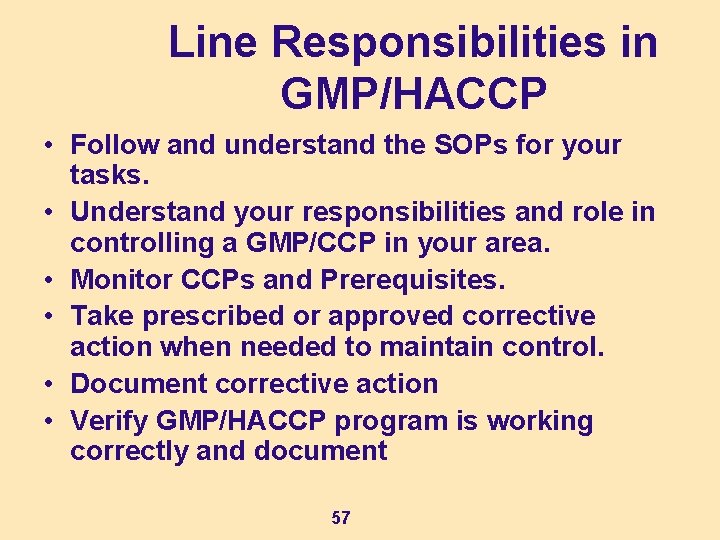 Line Responsibilities in GMP/HACCP

• Follow and understand the SOPs for your tasks.
• Understand your responsibilities and role in controlling a GMP/CCP in your area.
• Monitor CCPs and Prerequisites.
• Take prescribed or approved corrective action when needed to maintain control.
• Document corrective action
• Verify GMP/HACCP program is working correctly and document

57